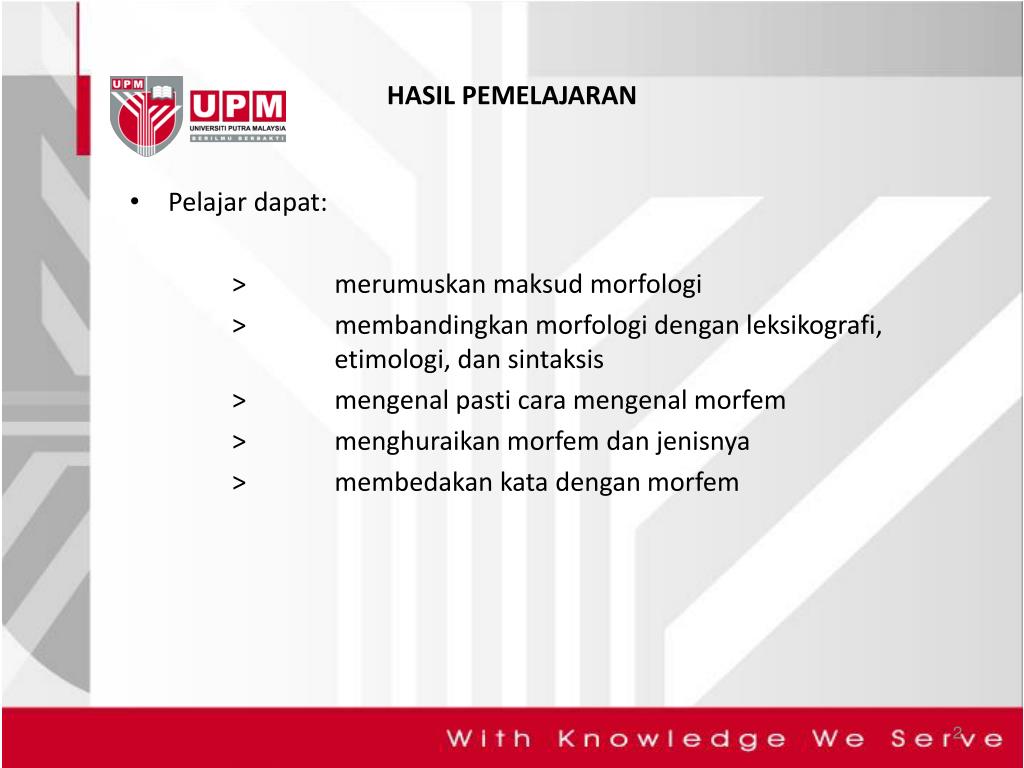 UPM
UPM
UNIVERSITI PUTRA MALAYSIA
BERILMU BERBAKTI

HASIL PEMELAJARAN

• Pelajar dapat:

> merumuskan maksud morfologi
> membandingkan morfologi dengan leksikografi, etimologi, dan sintaksis
> mengenal pasti cara mengenal morfem
> menghuraikan morfem dan jenisnya
> membedakan kata dengan morfem

With Knowledge We Serve

2